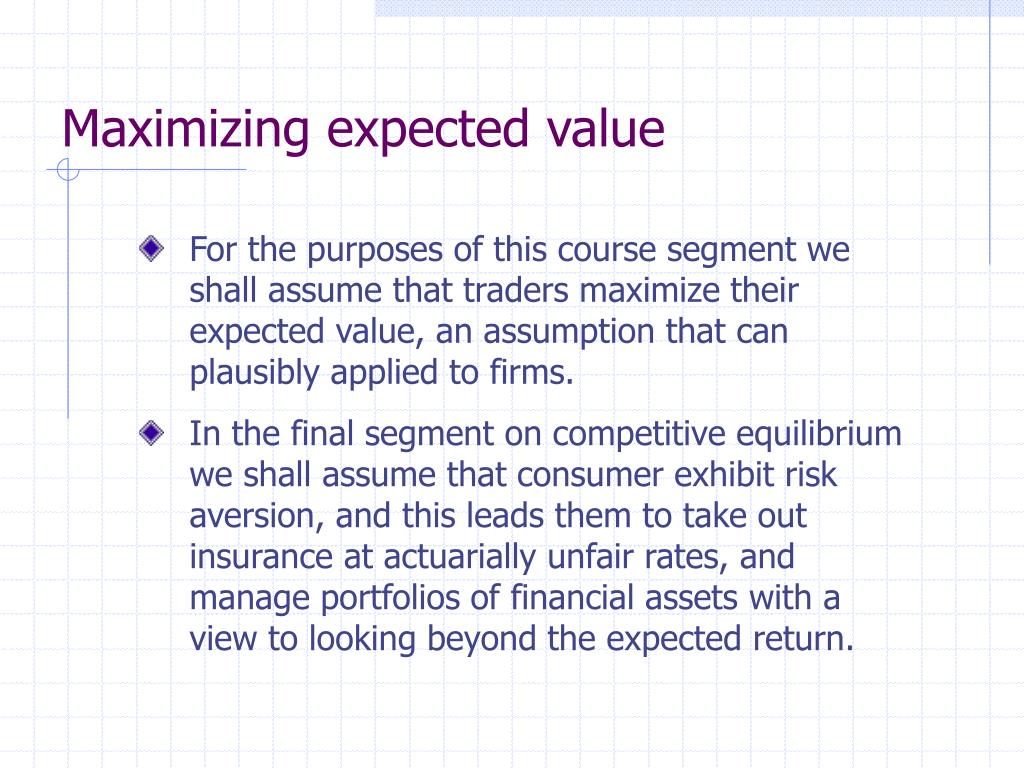 Maximizing expected value

For the purposes of this course segment we shall assume that traders maximize their expected value, an assumption that can plausibly applied to firms.

In the final segment on competitive equilibrium we shall assume that consumer exhibit risk aversion, and this leads them to take out insurance at actuarially unfair rates, and manage portfolios of financial assets with a view to looking beyond the expected return.